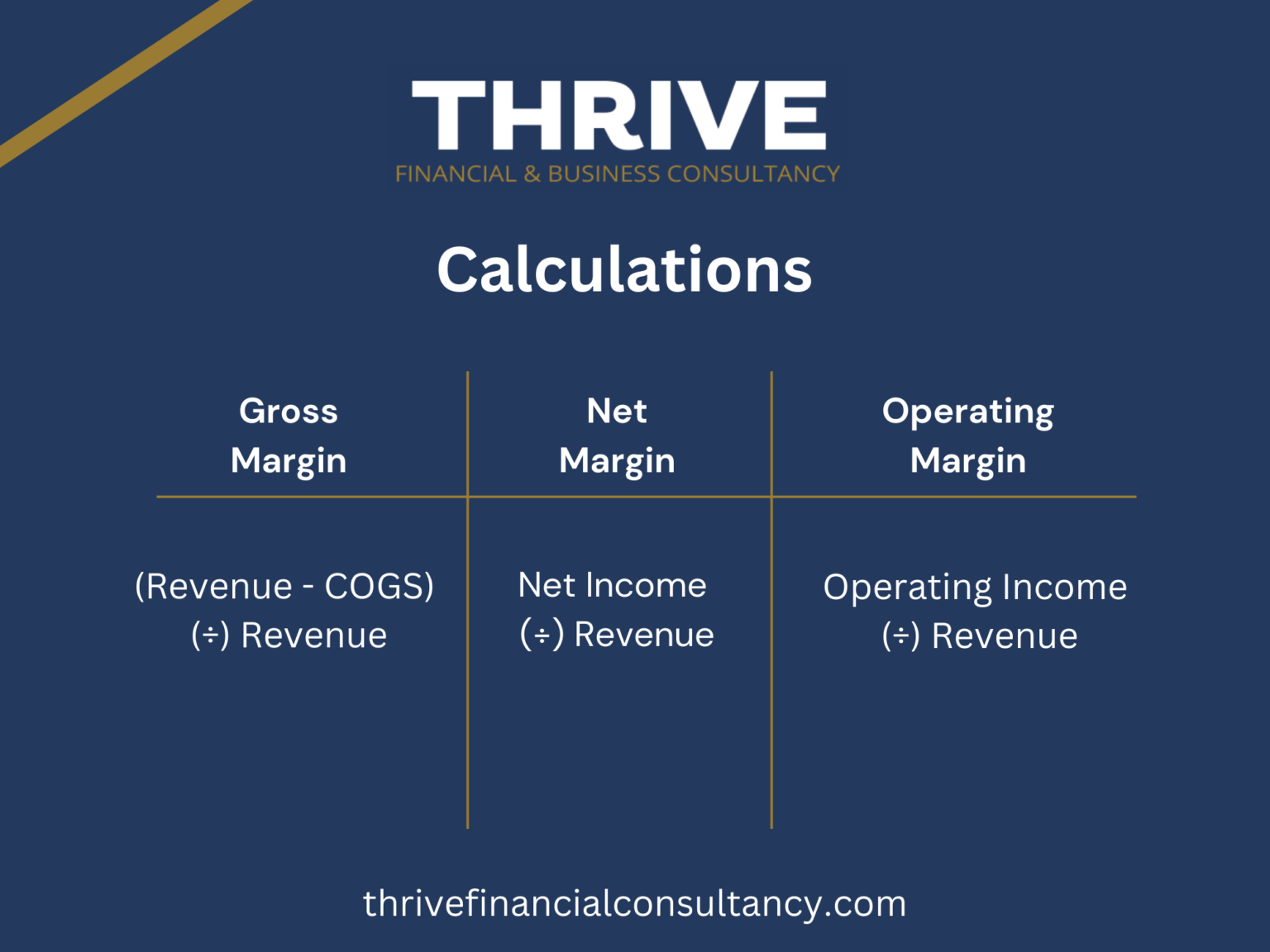 THRIVE
FINANCIAL & BUSINESS CONSULTANCY

Calculations

| Gross Margin | Net Margin | Operating Margin |
|---|---|---|
| (Revenue - COGS) (÷) Revenue | Net Income (÷) Revenue | Operating Income (÷) Revenue |

thrivefinancialconsultancy.com